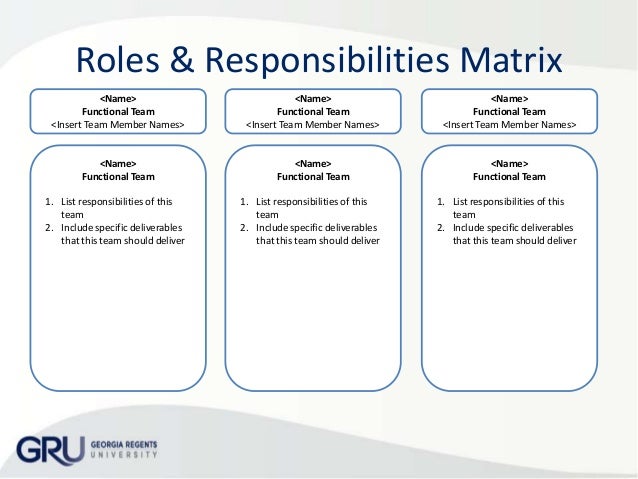 Roles & Responsibilities Matrix

<Name>
Functional Team
<Insert Team Member Names>

<Name>
Functional Team
<Insert Team Member Names>

<Name>
Functional Team
<Insert Team Member Names>

<Name>
Functional Team

1. List responsibilities of this team
2. Include specific deliverables that this team should deliver

<Name>
Functional Team

1. List responsibilities of this team
2. Include specific deliverables that this team should deliver

<Name>
Functional Team

1. List responsibilities of this team
2. Include specific deliverables that this team should deliver

GRU GEORGIA REGENTS UNIVERSITY